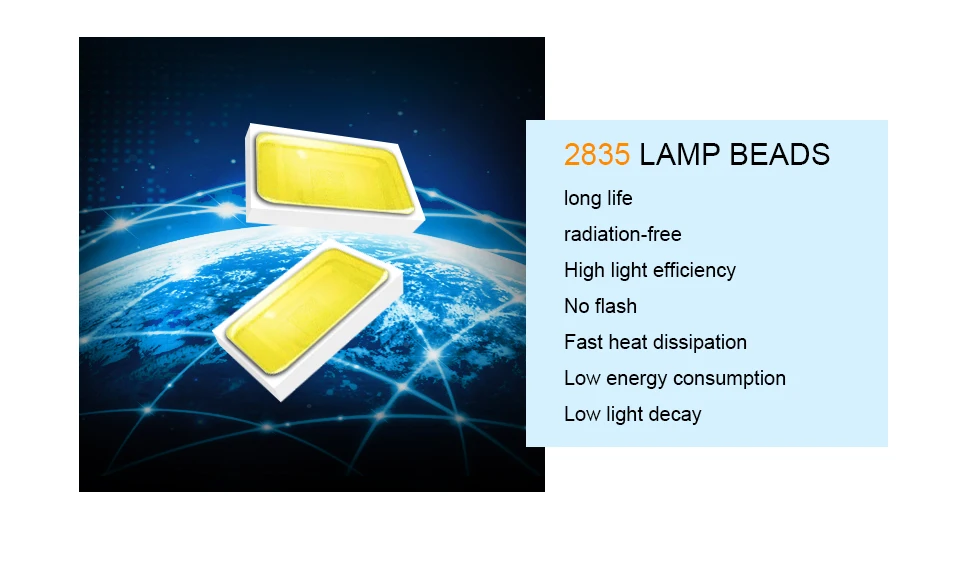 2835 LAMP BEADS

long life

radiation-free

High light efficiency

No flash

Fast heat dissipation

Low energy consumption

Low light decay